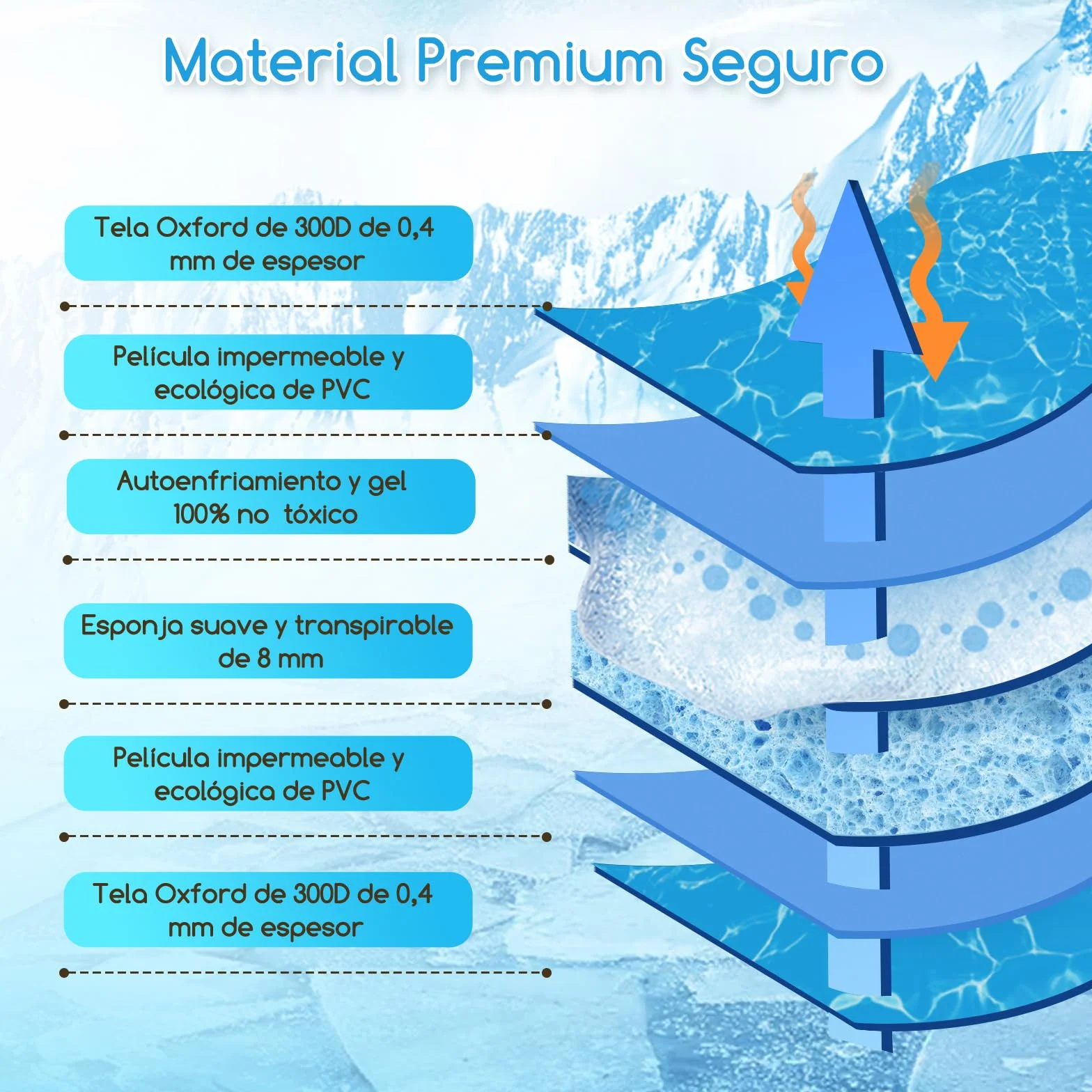 Material Premium Seguro

Tela Oxford de 300D de 0,4 mm de espesor

Película impermeable y ecológica de PVC

Autoenfriamiento y gel 100% no tóxico

Esponja suave y transpirable de 8 mm

Película impermeable y ecológica de PVC

Tela Oxford de 300D de 0,4 mm de espesor